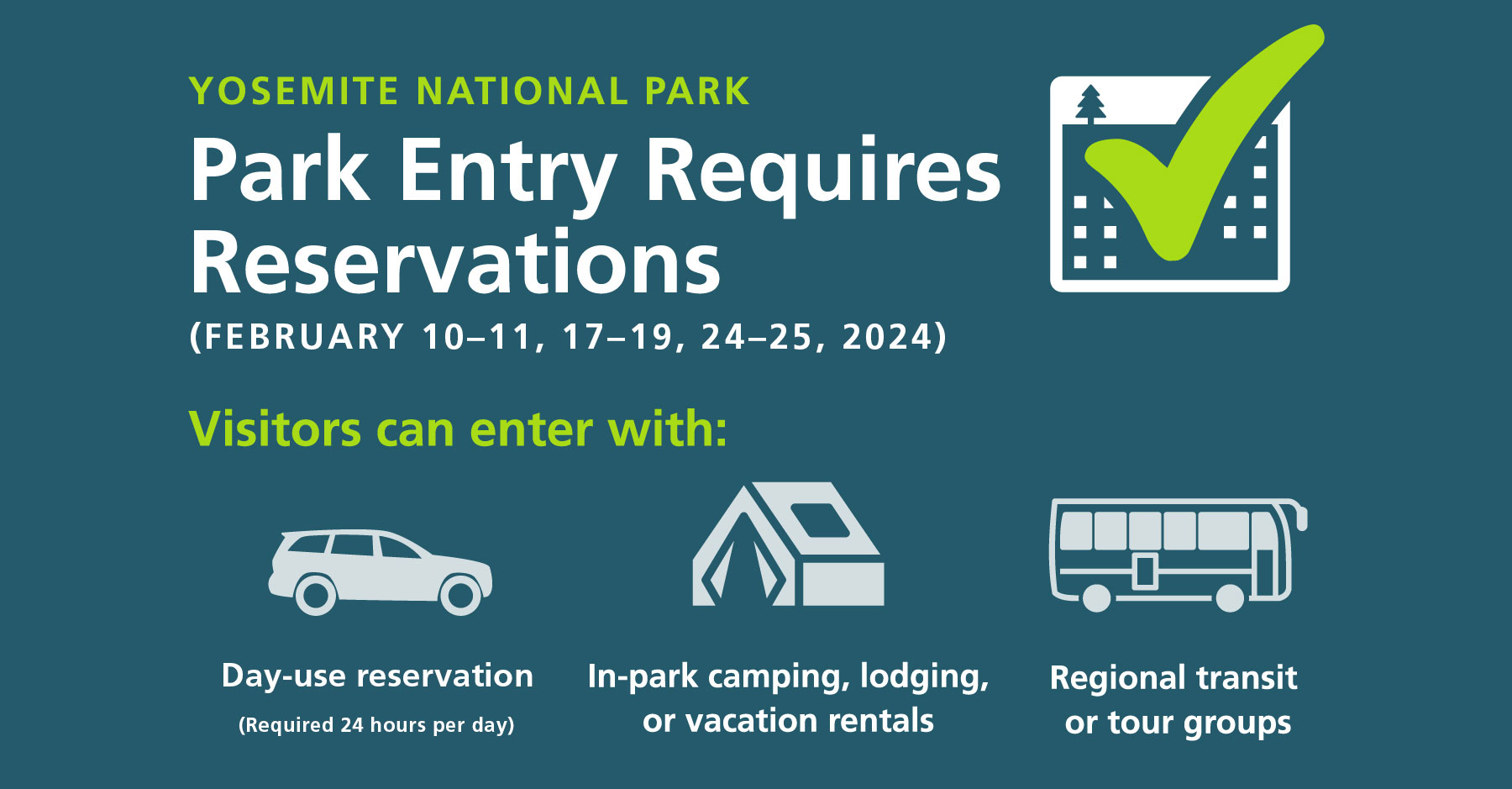 YOSEMITE NATIONAL PARK

Park Entry Requires Reservations

(FEBRUARY 10–11, 17–19, 24–25, 2024)

Visitors can enter with:

Day-use reservation

(Required 24 hours per day)

In-park camping, lodging, or vacation rentals

Regional transit or tour groups